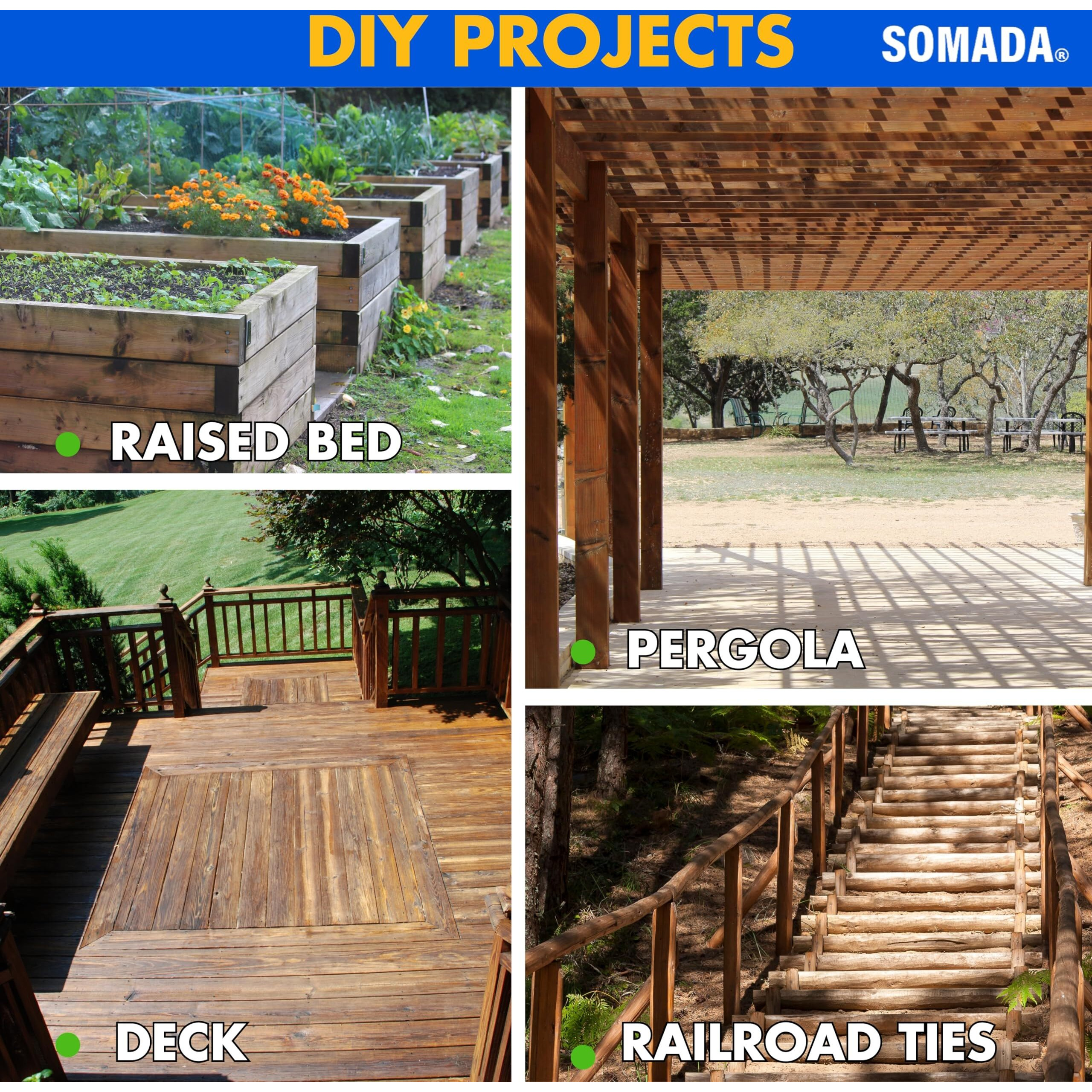 DIY PROJECTS

SOMADA®

RAISED BED

PERGOLA

DECK

RAILROAD TIES